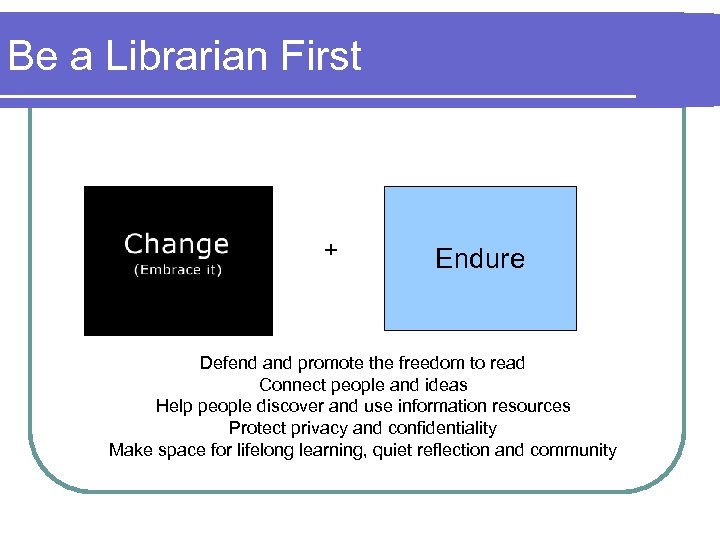 Be a Librarian First

Change
(Embrace it)

+

Endure

Defend and promote the freedom to read
Connect people and ideas
Help people discover and use information resources
Protect privacy and confidentiality
Make space for lifelong learning, quiet reflection and community